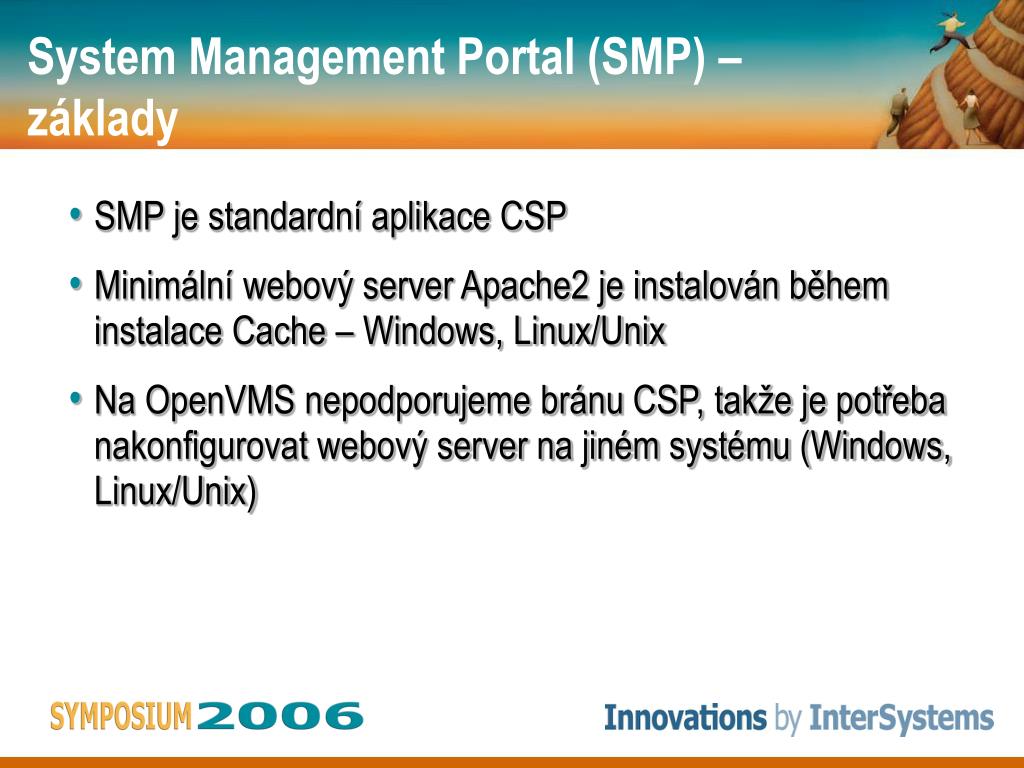 System Management Portal (SMP) – základy

• SMP je standardní aplikace CSP
• Minimální webový server Apache2 je instalován během instalace Cache – Windows, Linux/Unix
• Na OpenVMS nepodporujeme bránu CSP, takže je potřeba nakonfigurovat webový server na jiném systému (Windows, Linux/Unix)

SYMPOSIUM 2006

Innovations by InterSystems